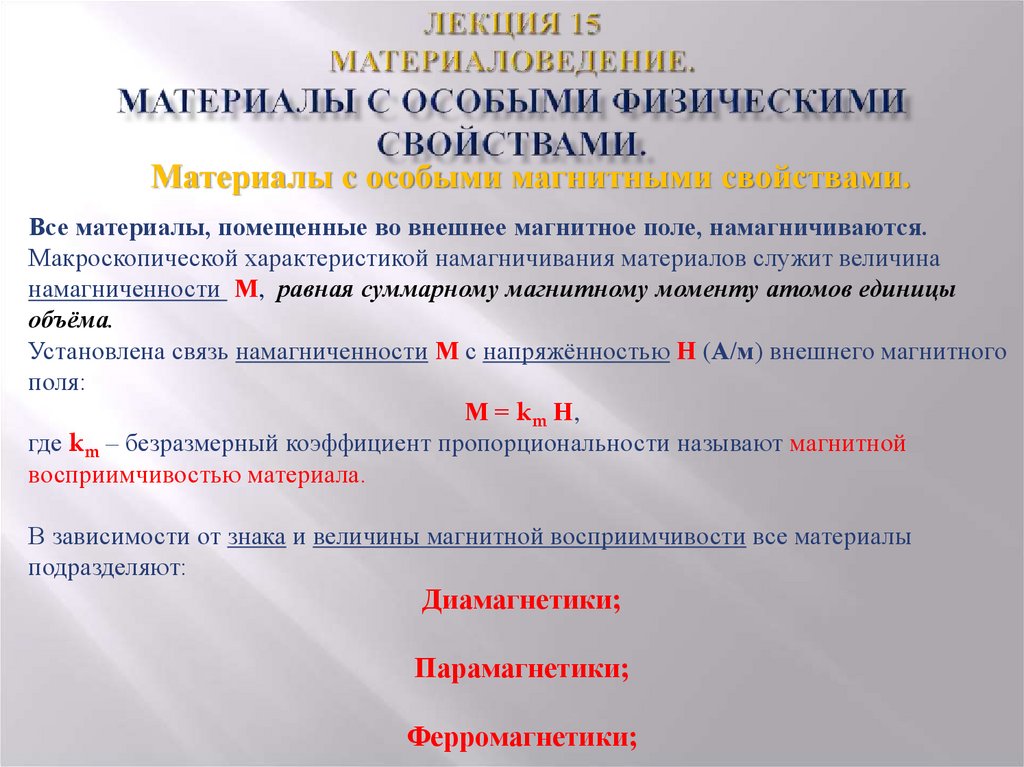 ЛЕКЦИЯ 15
МАТЕРИАЛОВЕДЕНИЕ.
МАТЕРИАЛЫ С ОСОБЫМИ ФИЗИЧЕСКИМИ СВОЙСТВАМИ.

Материалы с особыми магнитными свойствами.

Все материалы, помещенные во внешнее магнитное поле, намагничиваются. Макроскопической характеристикой намагничивания материалов служит величина намагниченности М, равная суммарному магнитному моменту атомов единицы объёма.
Установлена связь намагниченности М с напряжённостью Н (А/м) внешнего магнитного поля:

$M = k_m H$,

где $k_m$ – безразмерный коэффициент пропорциональности называют магнитной восприимчивостью материала.

В зависимости от знака и величины магнитной восприимчивости все материалы подразделяют:

Диамагнетики;

Парамагнетики;

Ферромагнетики;